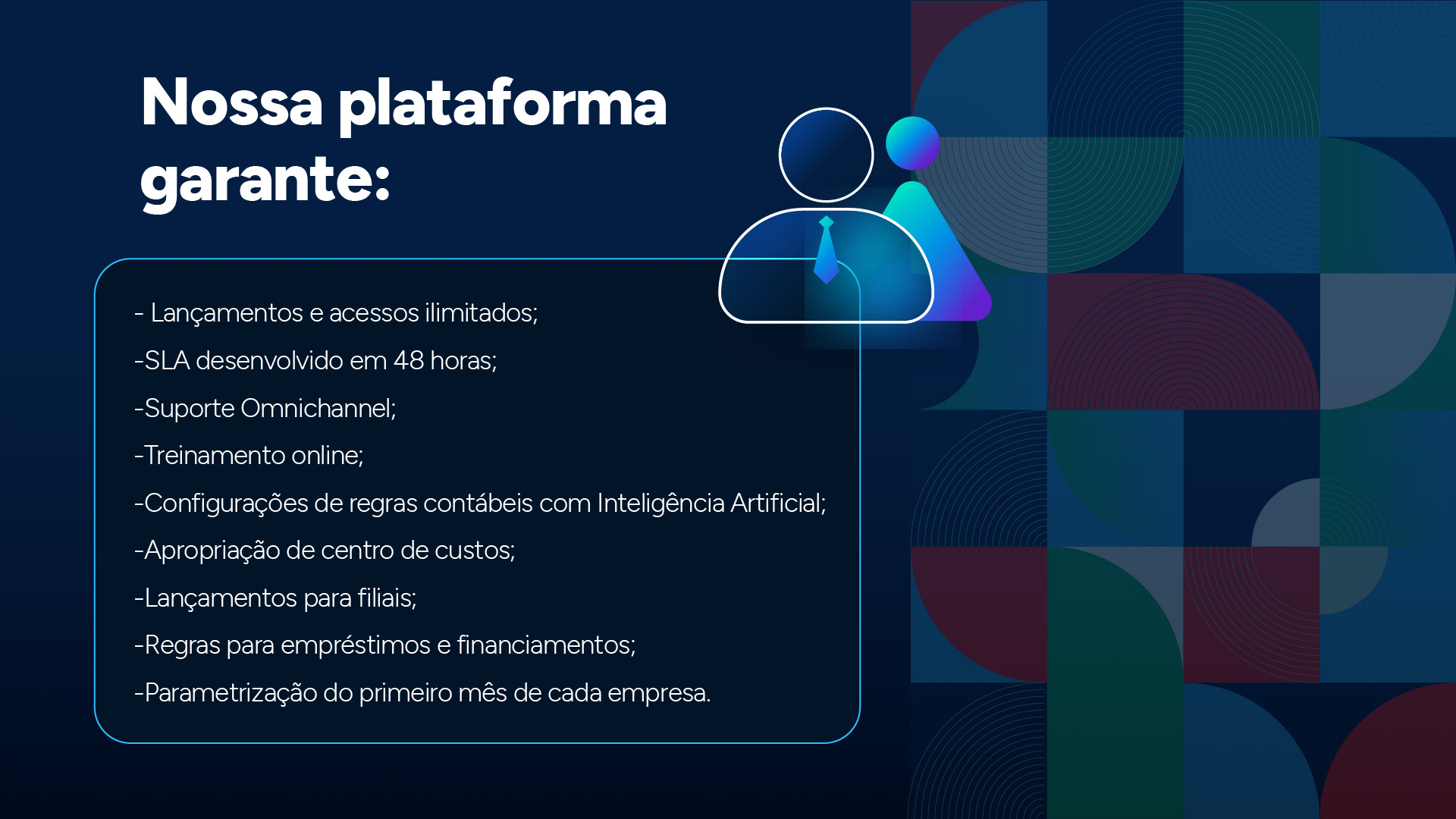 Nossa plataforma garante:

- Lançamentos e acessos ilimitados;

-SLA desenvolvido em 48 horas;

-Suporte Omnichannel;

-Treinamento online;

-Configurações de regras contábeis com Inteligência Artificial;

-Apropriação de centro de custos;

-Lançamentos para filiais;

-Regras para empréstimos e financiamentos;

-Parametrização do primeiro mês de cada empresa.